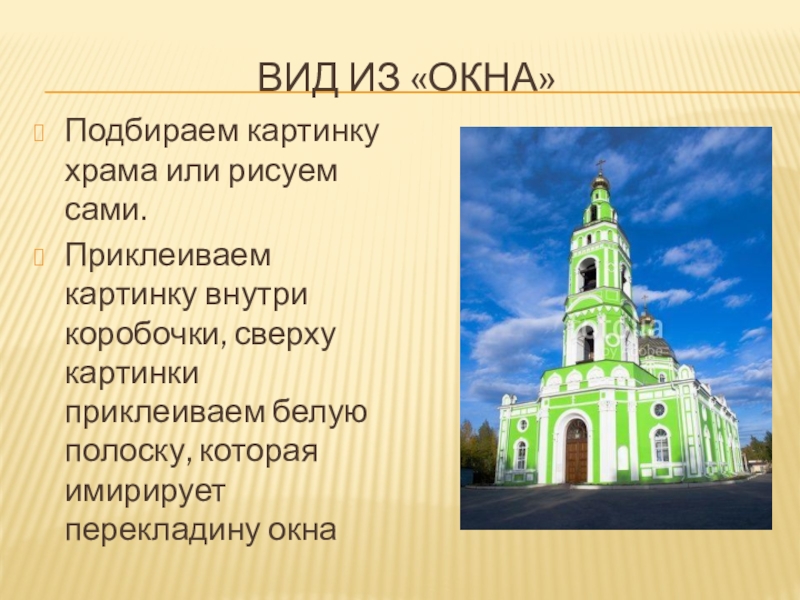 ВИД ИЗ «ОКНА»

Подбираем картинку храма или рисуем сами.

Приклеиваем картинку внутри коробочки, сверху картинки приклеиваем белую полоску, которая имирирует перекладину окна